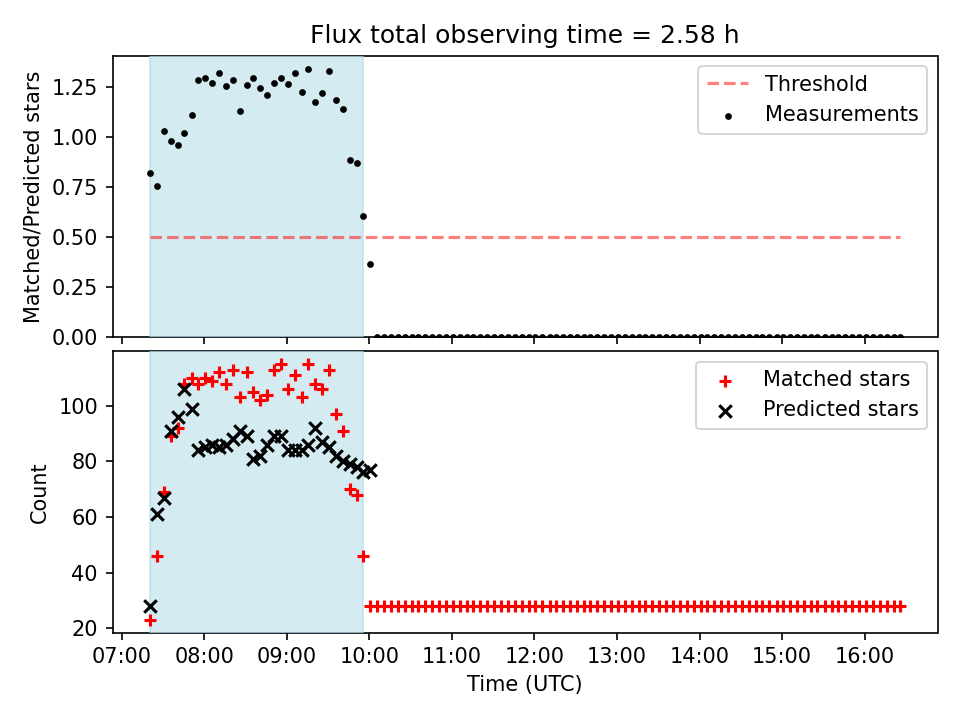 Flux total observing time = 2.58 h

Matched/Predicted stars

1.25
1.00
0.75
0.50
0.25
0.00

Threshold
Measurements

Count

100
80
60
40
20

Matched stars
Predicted stars

07:00 08:00 09:00 10:00 11:00 12:00 13:00 14:00 15:00 16:00

Time (UTC)